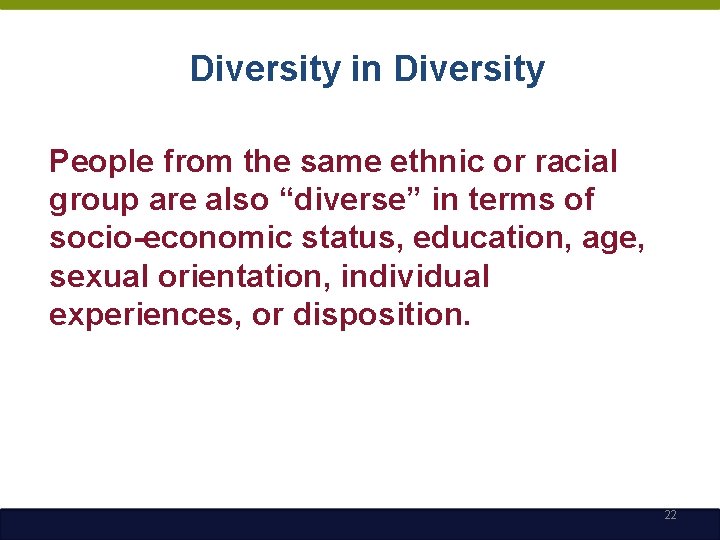 Diversity in Diversity

People from the same ethnic or racial group are also “diverse” in terms of socio-economic status, education, age, sexual orientation, individual experiences, or disposition.

22